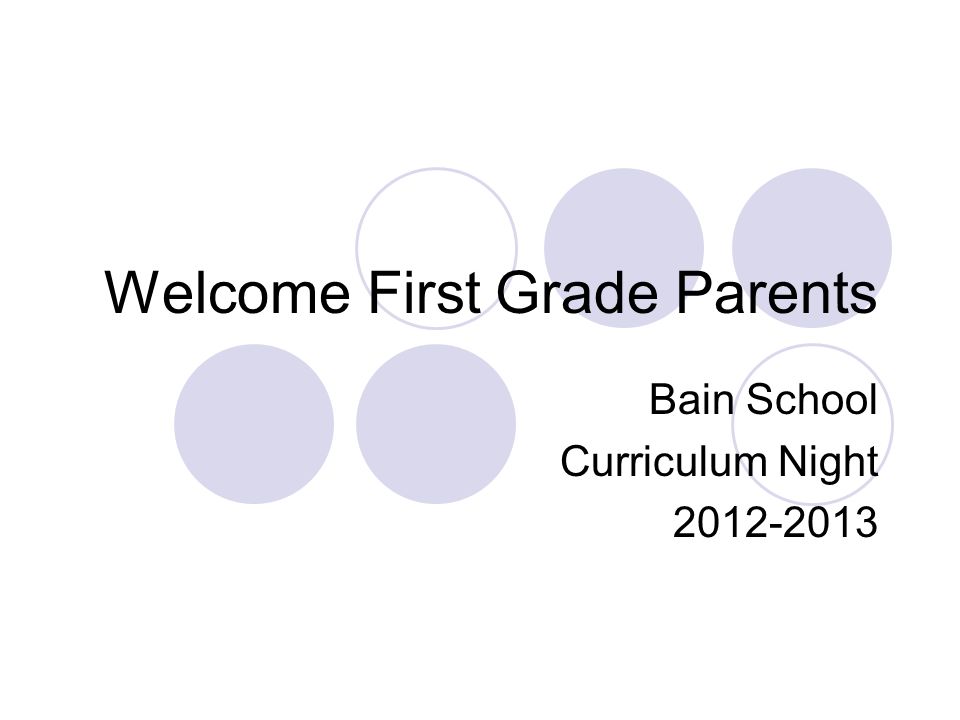 Welcome First Grade Parents

Bain School
Curriculum Night
2012-2013